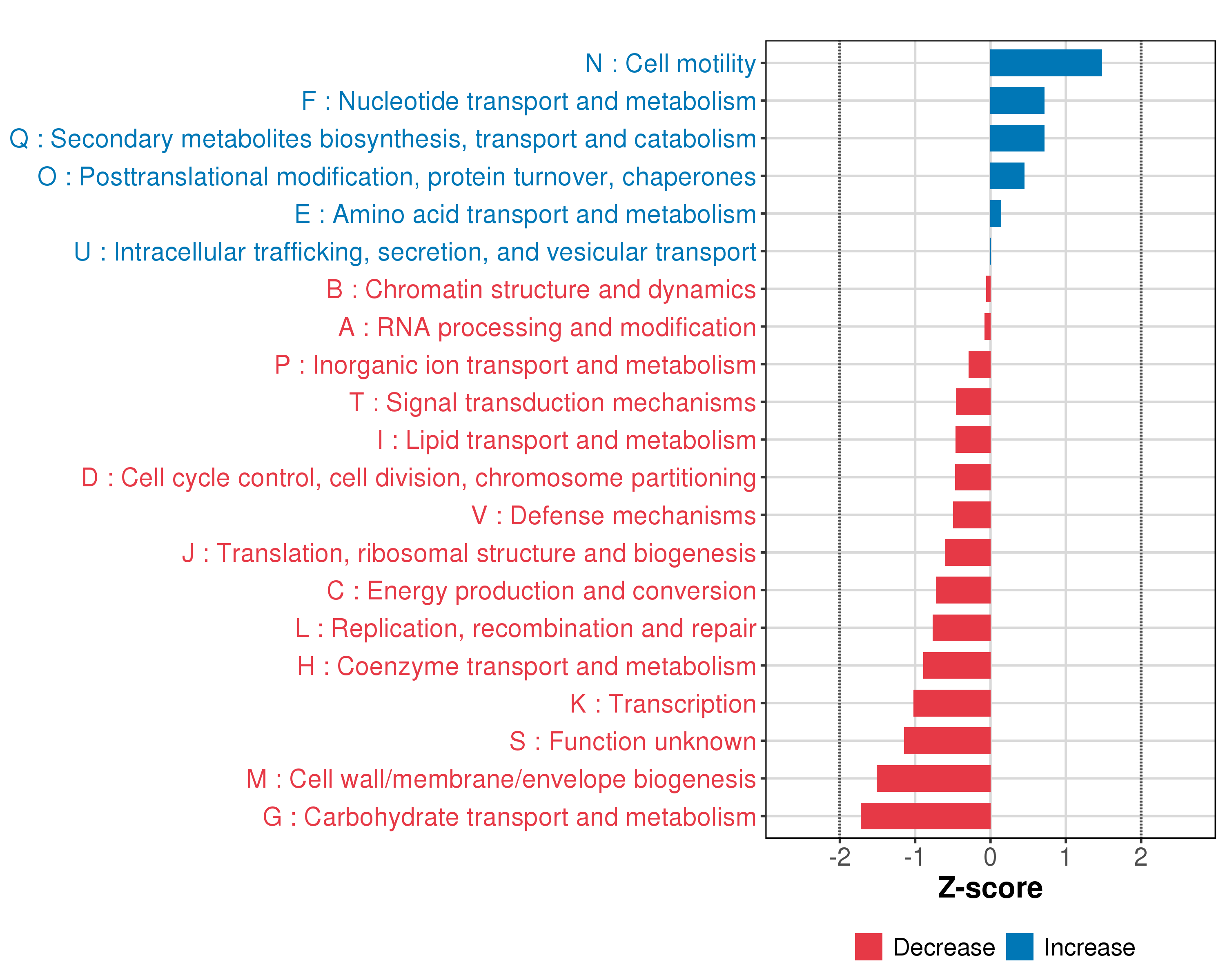 N : Cell motility
F : Nucleotide transport and metabolism
Q : Secondary metabolites biosynthesis, transport and catabolism
O : Posttranslational modification, protein turnover, chaperones
E : Amino acid transport and metabolism
U : Intracellular trafficking, secretion, and vesicular transport
B : Chromatin structure and dynamics
A : RNA processing and modification
P : Inorganic ion transport and metabolism
T : Signal transduction mechanisms
I : Lipid transport and metabolism
D : Cell cycle control, cell division, chromosome partitioning
V : Defense mechanisms
J : Translation, ribosomal structure and biogenesis
C : Energy production and conversion
L : Replication, recombination and repair
H : Coenzyme transport and metabolism
K : Transcription
S : Function unknown
M : Cell wall/membrane/envelope biogenesis
G : Carbohydrate transport and metabolism

-2 -1 0 1 2
Z-score

Decrease Increase